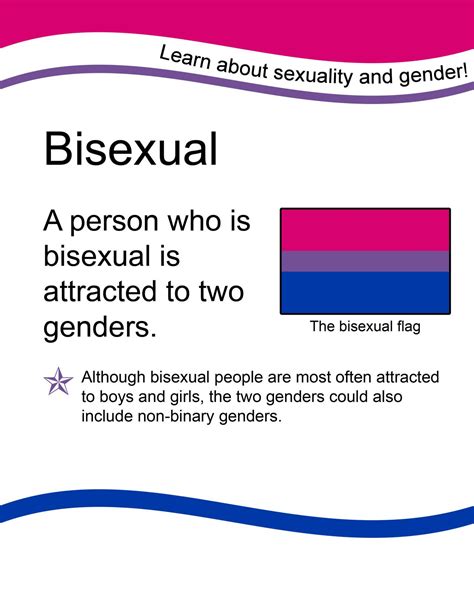 Learn about sexuality and gender!

Bisexual

A person who is bisexual is attracted to two genders.

The bisexual flag

Although bisexual people are most often attracted to boys and girls, the two genders could also include non-binary genders.